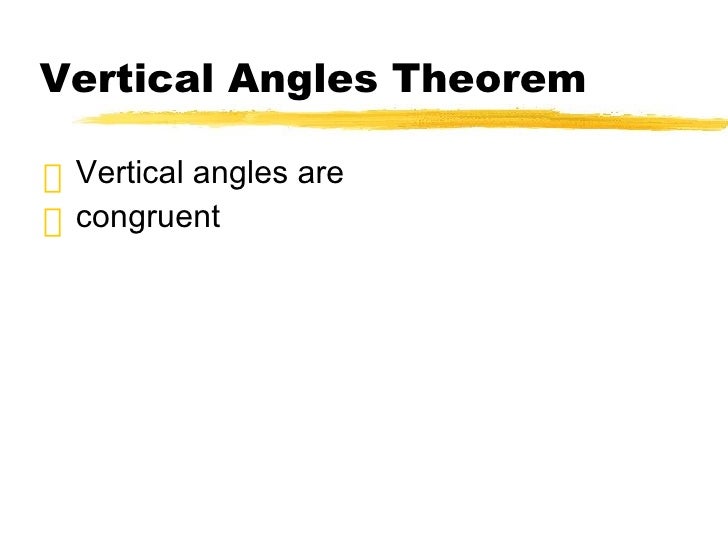 Vertical Angles Theorem

Vertical angles are
congruent